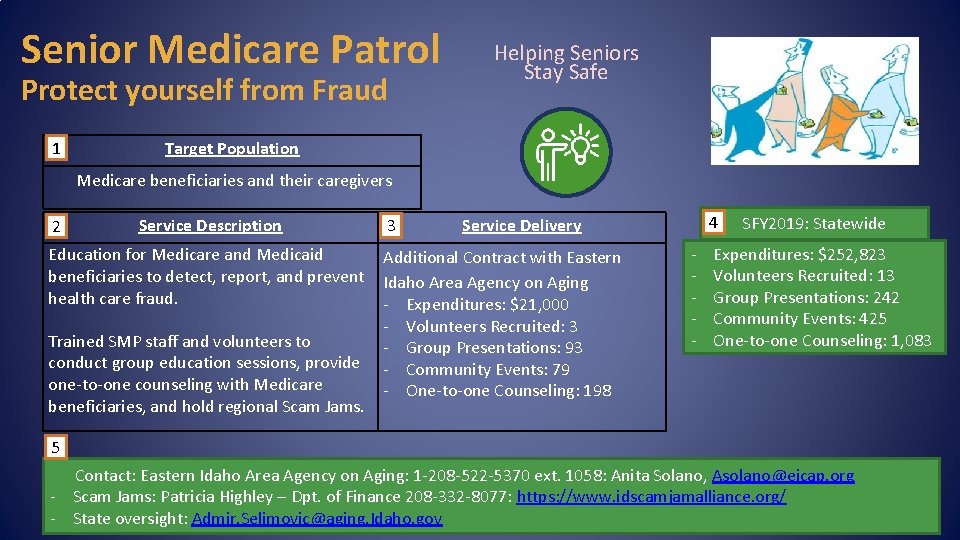 Senior Medicare Patrol
Protect yourself from Fraud

Helping Seniors Stay Safe

1 Target Population

Medicare beneficiaries and their caregivers

2 Service Description

Education for Medicare and Medicaid beneficiaries to detect, report, and prevent health care fraud.

Trained SMP staff and volunteers to conduct group education sessions, provide one-to-one counseling with Medicare beneficiaries, and hold regional Scam Jams.

3 Service Delivery

Additional Contract with Eastern Idaho Area Agency on Aging
- Expenditures: $21,000
- Volunteers Recruited: 3
- Group Presentations: 93
- Community Events: 79
- One-to-one Counseling: 198

4 SFY2019: Statewide

- Expenditures: $252,823
- Volunteers Recruited: 13
- Group Presentations: 242
- Community Events: 425
- One-to-one Counseling: 1,083

5

Contact: Eastern Idaho Area Agency on Aging: 1-208-522-5370 ext. 1058: Anita Solano, Asolano@eicap.org
- Scam Jams: Patricia Highley – Dpt. of Finance 208-332-8077: https://www.idscamjamalliance.org/
- State oversight: Admir.Selimovic@aging.Idaho.gov